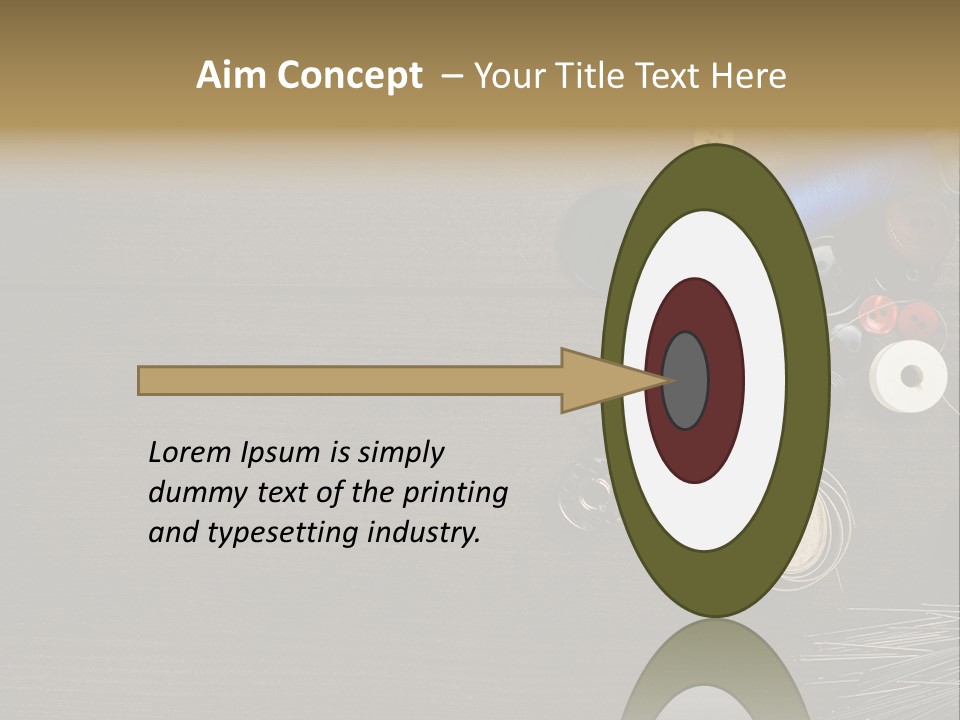 Aim Concept – Your Title Text Here

Lorem Ipsum is simply dummy text of the printing and typesetting industry.